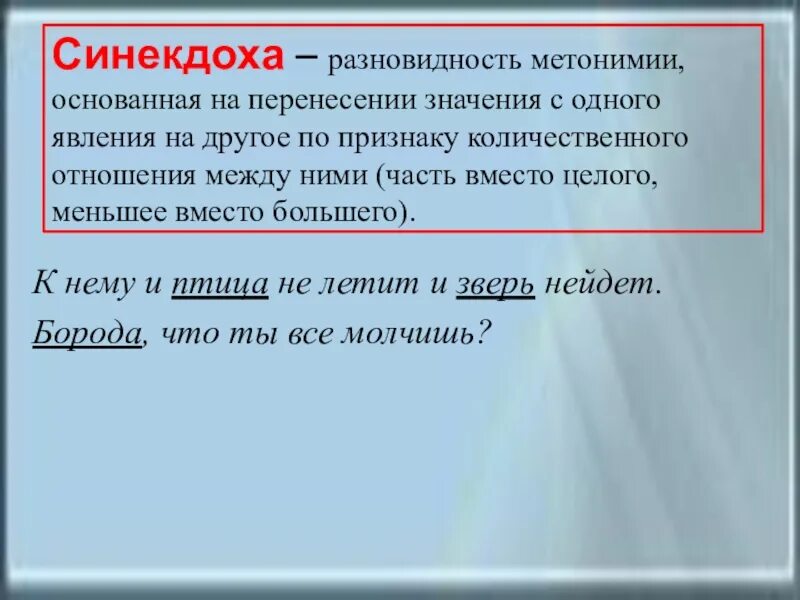 Синекдоха – разновидность метонимии, основанная на перенесении значения с одного явления на другое по признаку количественного отношения между ними (часть вместо целого, меньшее вместо большего).

К нему и птица не летит и зверь нейдет.

Борода, что ты все молчишь?